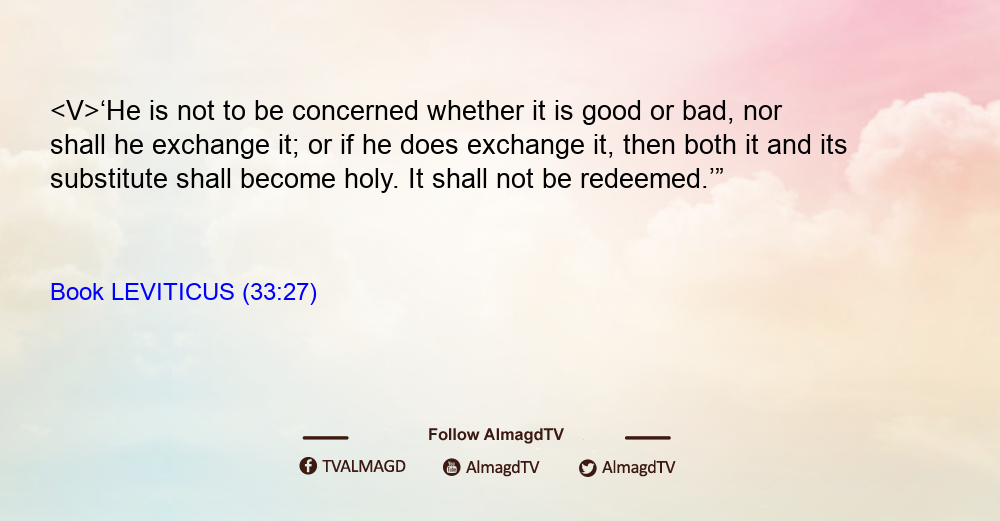 <V>‘He is not to be concerned whether it is good or bad, nor shall he exchange it; or if he does exchange it, then both it and its substitute shall become holy. It shall not be redeemed.’”

Book LEVITICUS (33:27)

Follow AlmagdTV

TVALMAGD AlmagdTV AlmagdTV